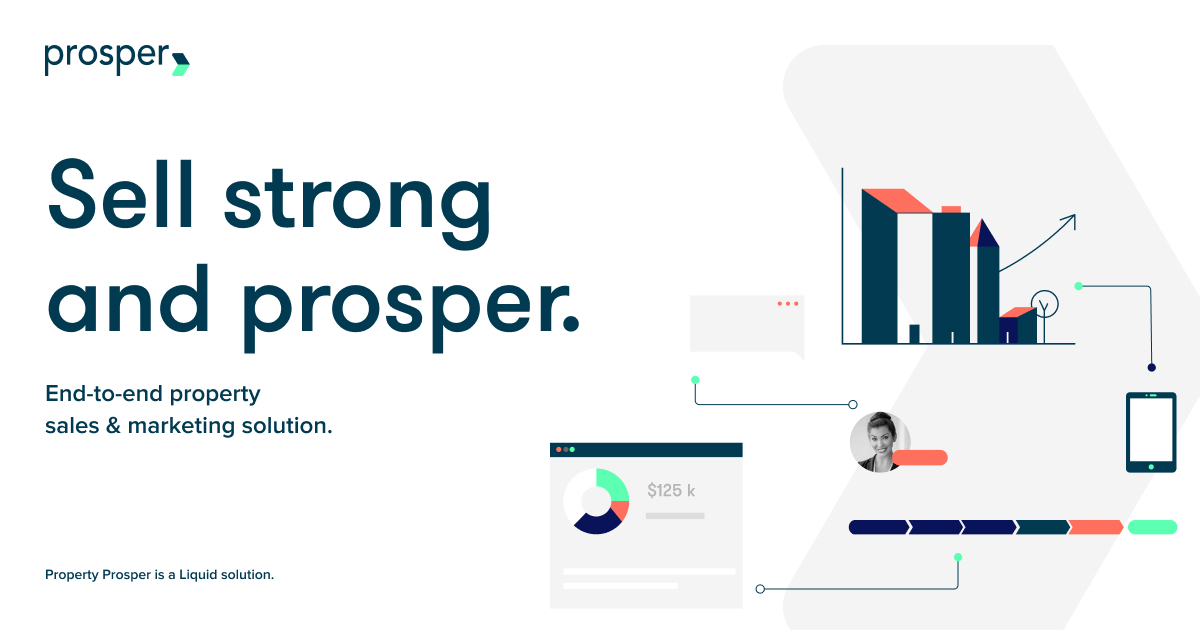 prosper

Sell strong and prosper.

End-to-end property sales & marketing solution.

$125 k

Property Prosper is a Liquid solution.